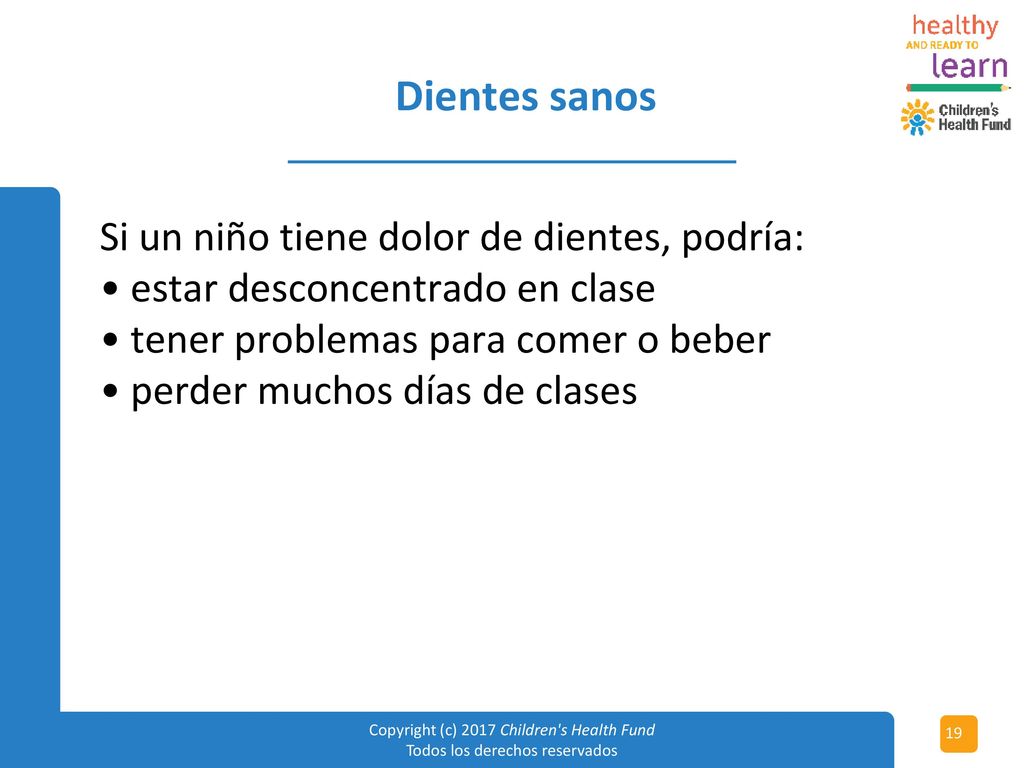 healthy
AND READY TO
learn

Children's
Health Fund

Dientes sanos

Si un niño tiene dolor de dientes, podría:
• estar desconcentrado en clase
• tener problemas para comer o beber
• perder muchos días de clases

Copyright (c) 2017 Children's Health Fund
Todos los derechos reservados

19